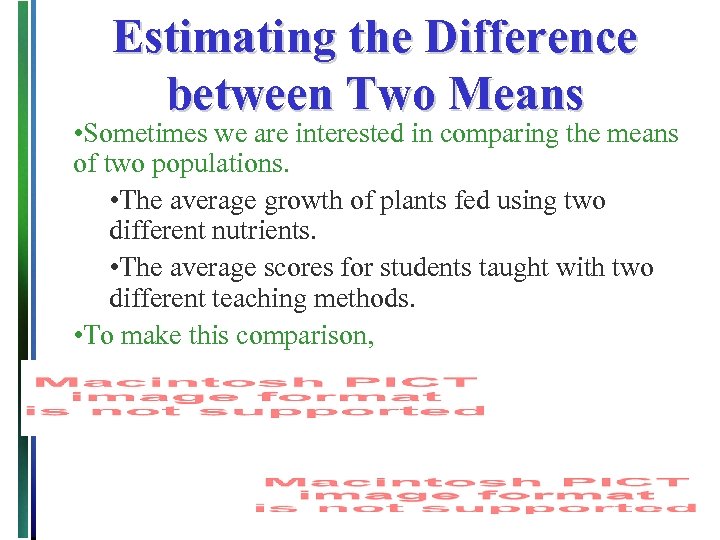 Estimating the Difference between Two Means

•Sometimes we are interested in comparing the means of two populations.

•The average growth of plants fed using two different nutrients.

•The average scores for students taught with two different teaching methods.

•To make this comparison,

Macintosh PICT image format is not supported

Macintosh PICT image format is not supported